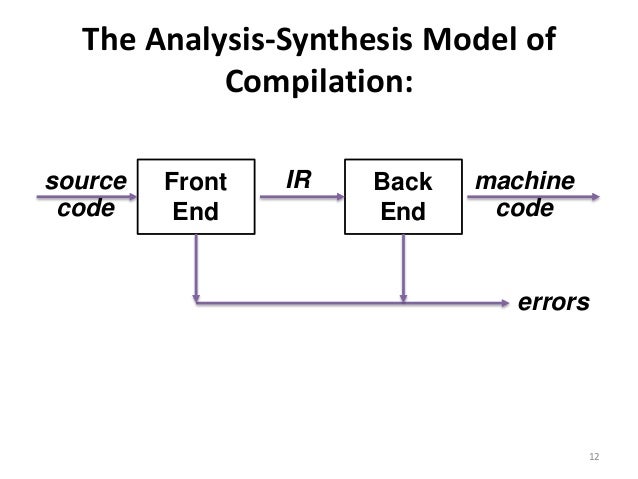 The Analysis-Synthesis Model of Compilation:

source code

Front End

IR

Back End

machine code

errors

12